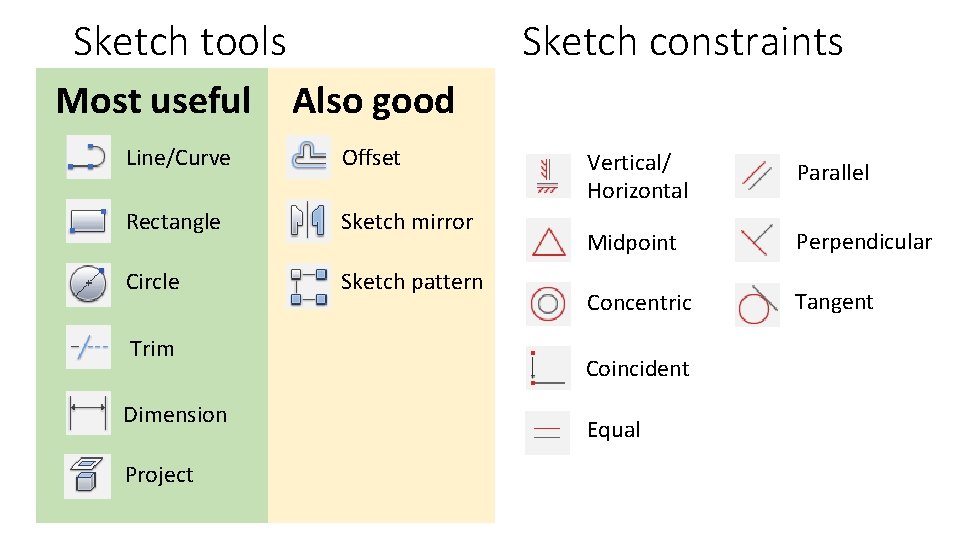 Sketch tools

Most useful

Line/Curve

Rectangle

Circle

Trim

Dimension

Project

Also good

Offset

Sketch mirror

Sketch pattern

Sketch constraints

Vertical/ Horizontal

Midpoint

Concentric

Coincident

Equal

Parallel

Perpendicular

Tangent